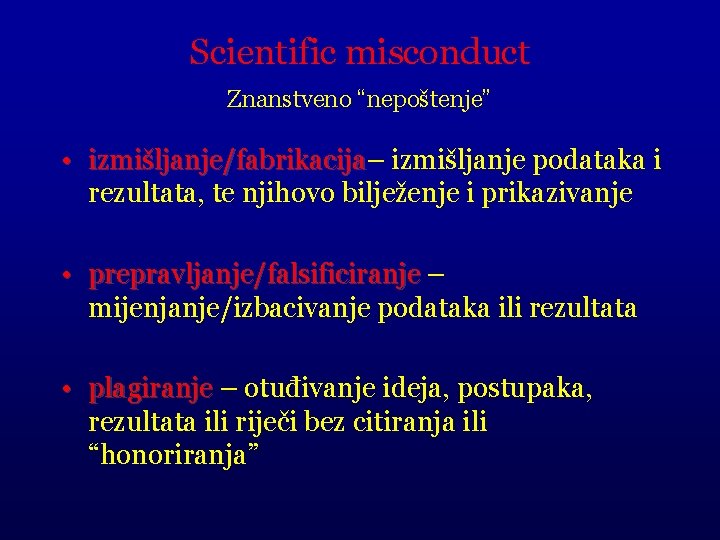 Scientific misconduct

Znanstveno “nepoštenje”

• izmišljanje/fabrikacija– izmišljanje podataka i rezultata, te njihovo bilježenje i prikazivanje

• prepravljanje/falsificiranje – mijenjanje/izbacivanje podataka ili rezultata

• plagiranje – otuđivanje ideja, postupaka, rezultata ili riječi bez citiranja ili “honoriranja”